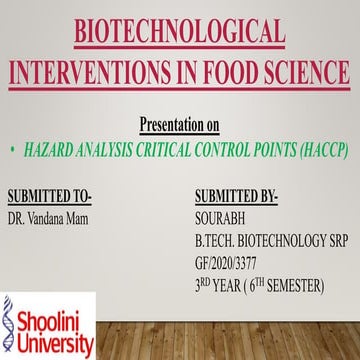 BIOTECHNOLOGICAL INTERVENTIONS IN FOOD SCIENCE

Presentation on

• HAZARD ANALYSIS CRITICAL CONTROL POINTS (HACCP)

SUBMITTED TO-
DR. Vandana Mam

SUBMITTED BY-
SOURABH
B.TECH. BIOTECHNOLOGY SRP
GF/2020/3377
3$^{RD}$ YEAR ( 6$^{TH}$ SEMESTER)

Shoolini University